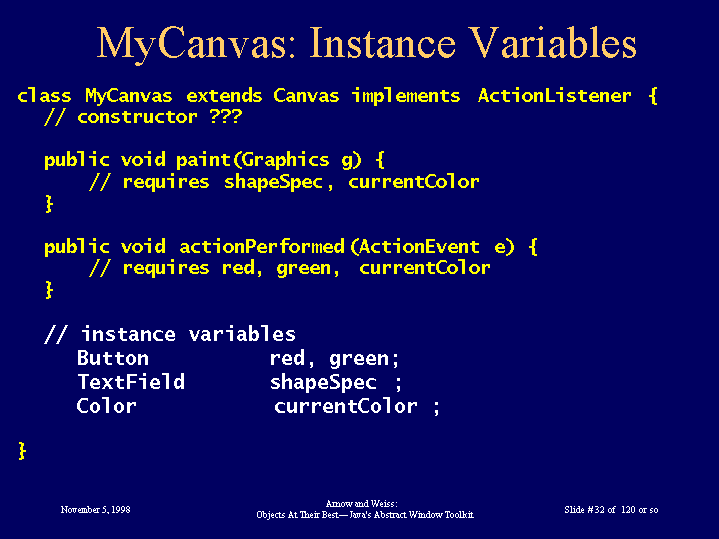 MyCanvas: Instance Variables

class MyCanvas extends Canvas implements ActionListener {
// constructor ???

public void paint(Graphics g) {
// requires shapeSpec, currentColor
}

public void actionPerformed(ActionEvent e) {
// requires red, green, currentColor
}

// instance variables
Button red, green;
TextField shapeSpec ;
Color currentColor ;

}

November 5, 1998

Arnow and Weiss:
Objects At Their Best—Java's Abstract Window Toolkit

Slide #32 of 120 or so